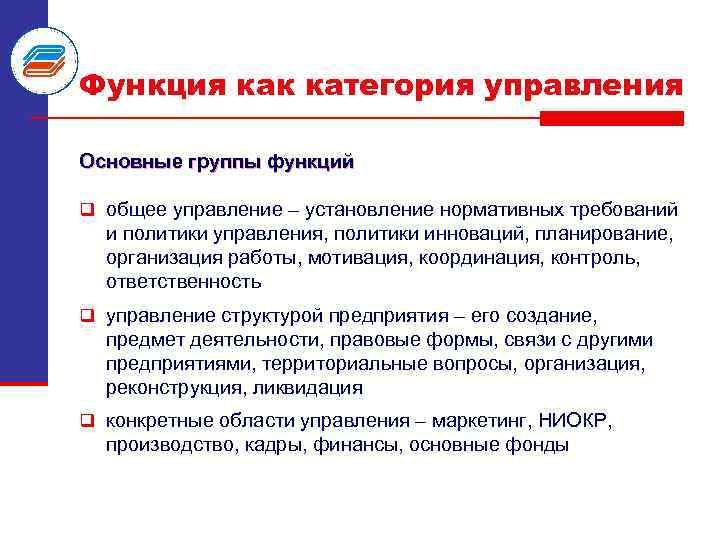 Функция как категория управления

Основные группы функций

❑ общее управление – установление нормативных требований и политики управления, политики инноваций, планирование, организация работы, мотивация, координация, контроль, ответственность

❑ управление структурой предприятия – его создание, предмет деятельности, правовые формы, связи с другими предприятиями, территориальные вопросы, организация, реконструкция, ликвидация

❑ конкретные области управления – маркетинг, НИОКР, производство, кадры, финансы, основные фонды